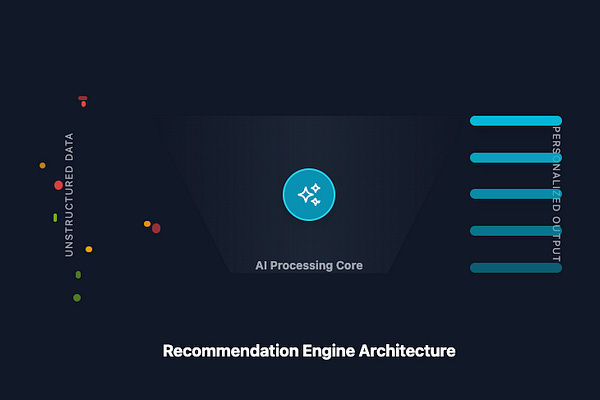 UNSTRUCTURED DATA

AI Processing Core

PERSONALIZED OUTPUT

Recommendation Engine Architecture